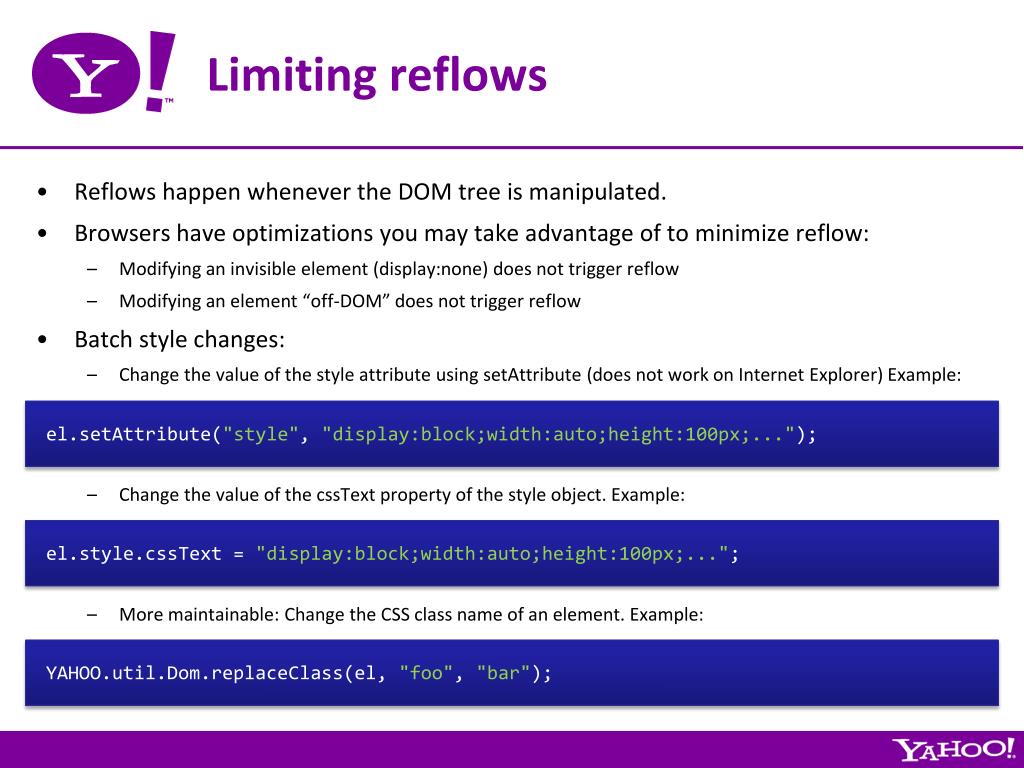 Y!™

Limiting reflows

• Reflows happen whenever the DOM tree is manipulated.
• Browsers have optimizations you may take advantage of to minimize reflow:
– Modifying an invisible element (display:none) does not trigger reflow
– Modifying an element “off-DOM” does not trigger reflow
• Batch style changes:
– Change the value of the style attribute using setAttribute (does not work on Internet Explorer) Example:

el.setAttribute("style", "display:block;width:auto;height:100px;...");

– Change the value of the cssText property of the style object. Example:

el.style.cssText = "display:block;width:auto;height:100px;...";

– More maintainable: Change the CSS class name of an element. Example:

YAHOO.util.Dom.replaceClass(el, "foo", "bar");

YAHOO!